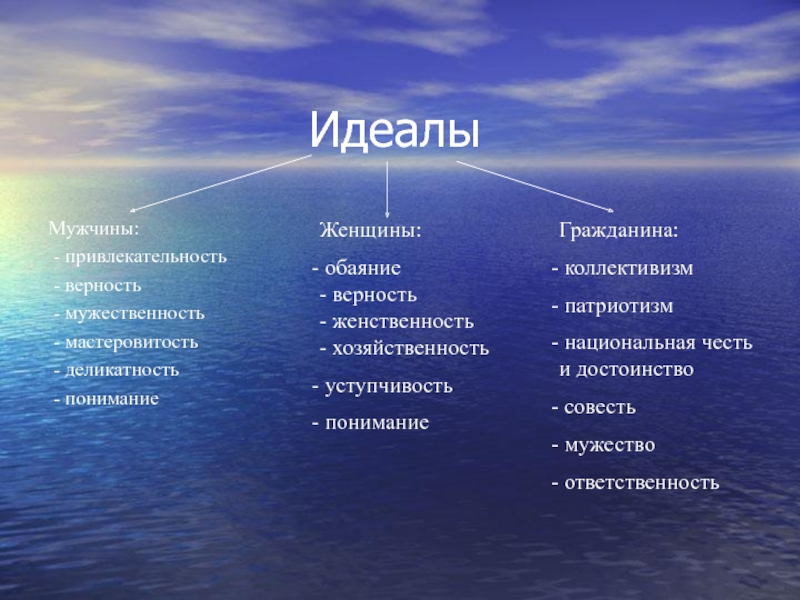 Идеалы

Мужчины:
- привлекательность
- верность
- мужественность
- мастеровитость
- деликатность
- понимание

Женщины:
- обаяние
- верность
- женственность
- хозяйственность
- уступчивость
- понимание

Гражданина:
- коллективизм
- патриотизм
- национальная честь и достоинство
- совесть
- мужество
- ответственность